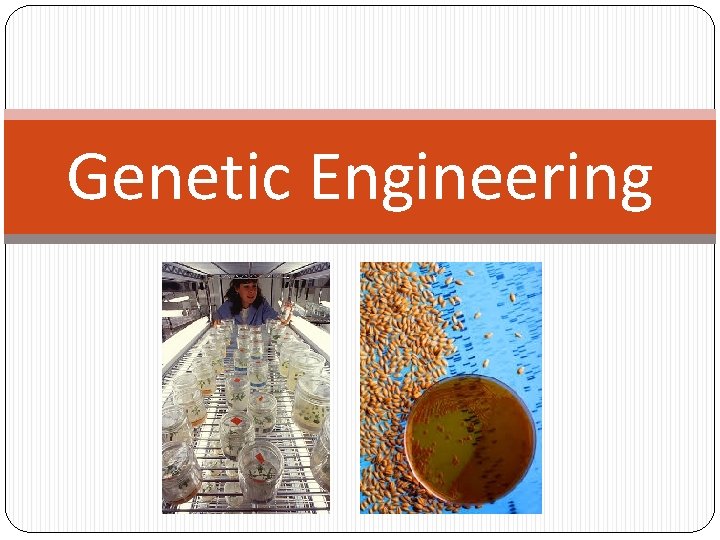 Genetic Engineering